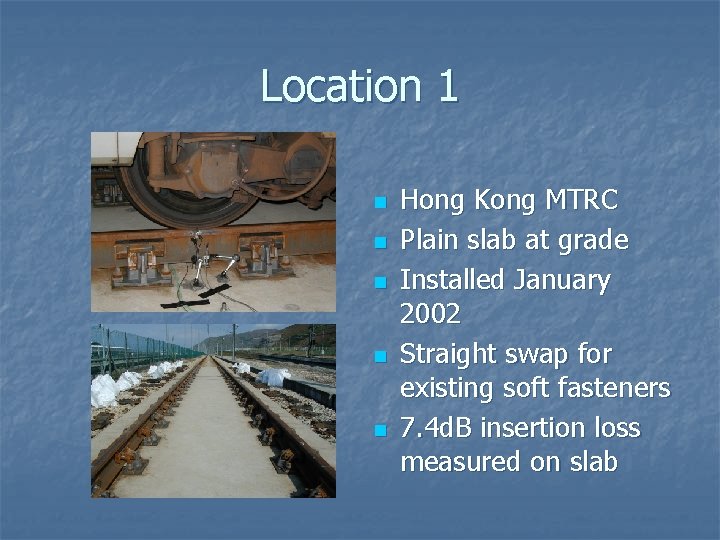 Location 1

- Hong Kong MTRC
- Plain slab at grade
- Installed January 2002
- Straight swap for existing soft fasteners
- 7.4dB insertion loss measured on slab